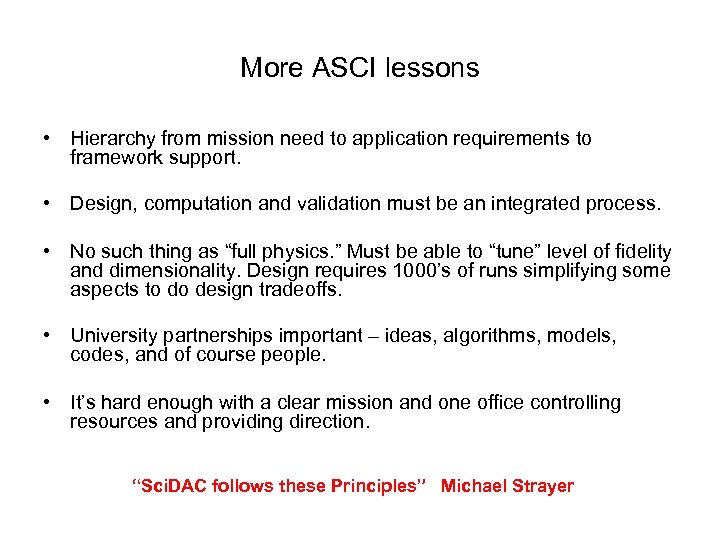 More ASCI lessons

• Hierarchy from mission need to application requirements to framework support.

• Design, computation and validation must be an integrated process.

• No such thing as “full physics.” Must be able to “tune” level of fidelity and dimensionality. Design requires 1000’s of runs simplifying some aspects to do design tradeoffs.

• University partnerships important – ideas, algorithms, models, codes, and of course people.

• It’s hard enough with a clear mission and one office controlling resources and providing direction.

“SciDAC follows these Principles” Michael Strayer